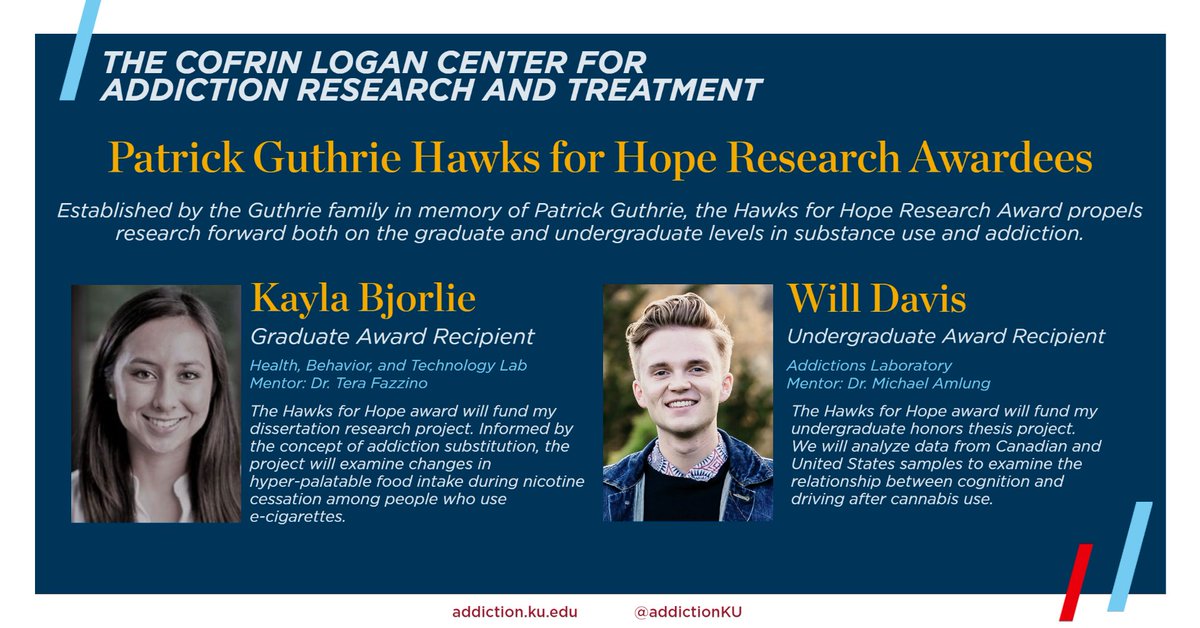 THE COFRIN LOGAN CENTER FOR ADDICTION RESEARCH AND TREATMENT

Patrick Guthrie Hawks for Hope Research Awardees

Established by the Guthrie family in memory of Patrick Guthrie, the Hawks for Hope Research Award propels research forward both on the graduate and undergraduate levels in substance use and addiction.

Kayla Bjorlie

Graduate Award Recipient

Health, Behavior, and Technology Lab
Mentor: Dr. Tera Fazzino

The Hawks for Hope award will fund my dissertation research project. Informed by the concept of addiction substitution, the project will examine changes in hyper-palatable food intake during nicotine cessation among people who use e-cigarettes.

Will Davis

Undergraduate Award Recipient

Addictions Laboratory
Mentor: Dr. Michael Amlung

The Hawks for Hope award will fund my undergraduate honors thesis project. We will analyze data from Canadian and United States samples to examine the relationship between cognition and driving after cannabis use.

addiction.ku.edu @addictionKU